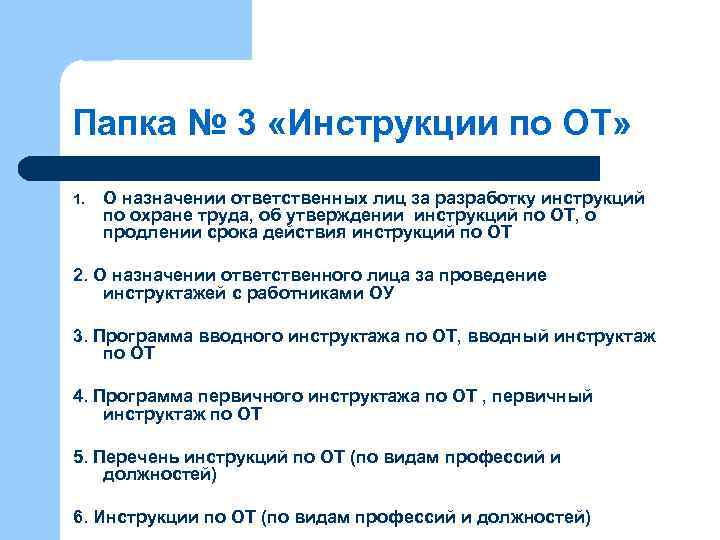 Папка № 3 «Инструкции по ОТ»

1. О назначении ответственных лиц за разработку инструкций по охране труда, об утверждении инструкций по ОТ, о продлении срока действия инструкций по ОТ

2. О назначении ответственного лица за проведение инструктажей с работниками ОУ

3. Программа вводного инструктажа по ОТ, вводный инструктаж по ОТ

4. Программа первичного инструктажа по ОТ , первичный инструктаж по ОТ

5. Перечень инструкций по ОТ (по видам профессий и должностей)

6. Инструкции по ОТ (по видам профессий и должностей)